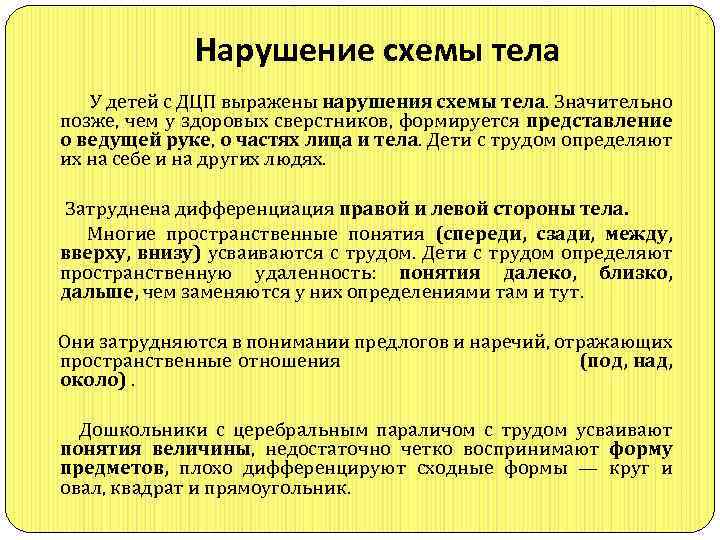 Нарушение схемы тела

У детей с ДЦП выражены нарушения схемы тела. Значительно позже, чем у здоровых сверстников, формируется представление о ведущей руке, о частях лица и тела. Дети с трудом определяют их на себе и на других людях.

Затруднена дифференциация правой и левой стороны тела.

Многие пространственные понятия (спереди, сзади, между, вверху, внизу) усваиваются с трудом. Дети с трудом определяют пространственную удаленность: понятия далеко, близко, дальше, чем заменяются у них определениями там и тут.

Они затрудняются в понимании предлогов и наречий, отражающих пространственные отношения (под, над, около) .

Дошкольники с церебральным параличом с трудом усваивают понятия величины, недостаточно четко воспринимают форму предметов, плохо дифференцируют сходные формы — круг и овал, квадрат и прямоугольник.